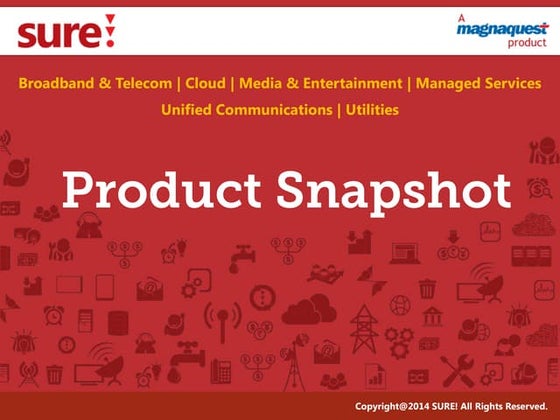 sure!

A magnaquest product

Broadband & Telecom | Cloud | Media & Entertainment | Managed Services
Unified Communications | Utilities

Product Snapshot

Copyright@2014 SURE! All Rights Reserved.